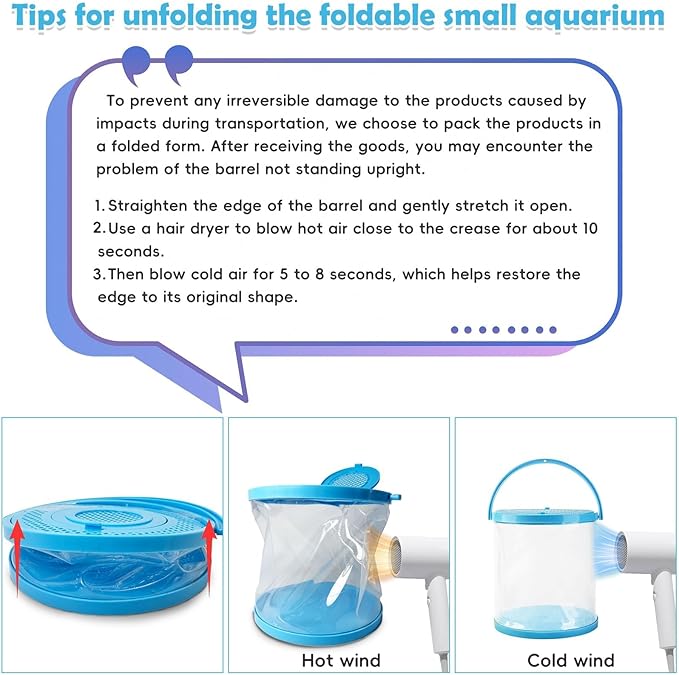 Tips for unfolding the foldable small aquarium

To prevent any irreversible damage to the products caused by impacts during transportation, we choose to pack the products in a folded form. After receiving the goods, you may encounter the problem of the barrel not standing upright.

1. Straighten the edge of the barrel and gently stretch it open.
2. Use a hair dryer to blow hot air close to the crease for about 10 seconds.
3. Then blow cold air for 5 to 8 seconds, which helps restore the edge to its original shape.

Hot wind

Cold wind